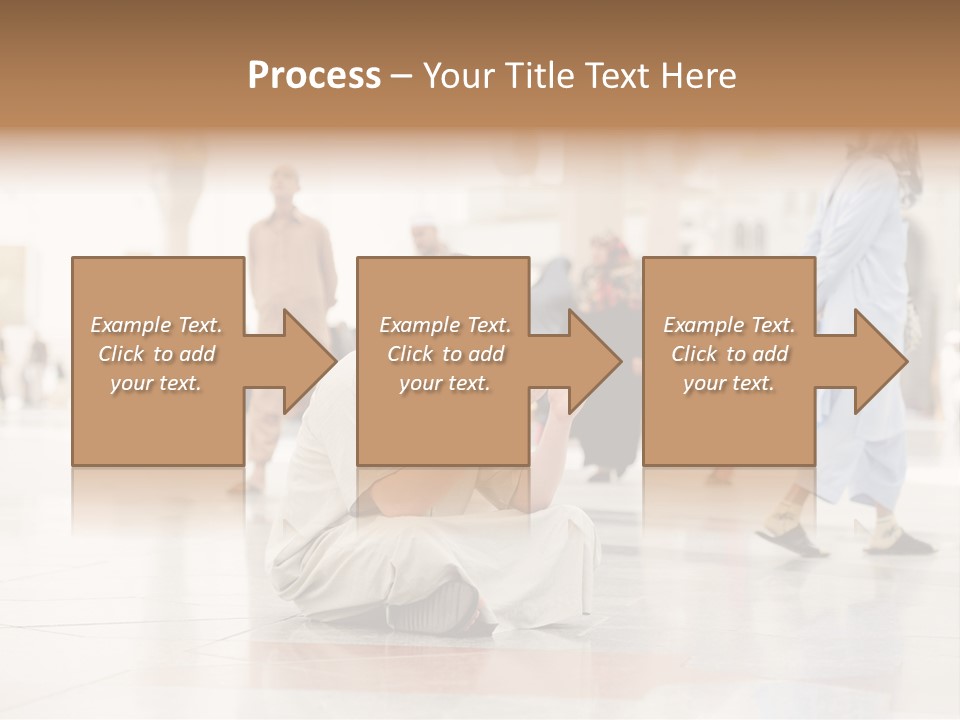 Process – Your Title Text Here

Example Text. Click to add your text.

Example Text. Click to add your text.

Example Text. Click to add your text.